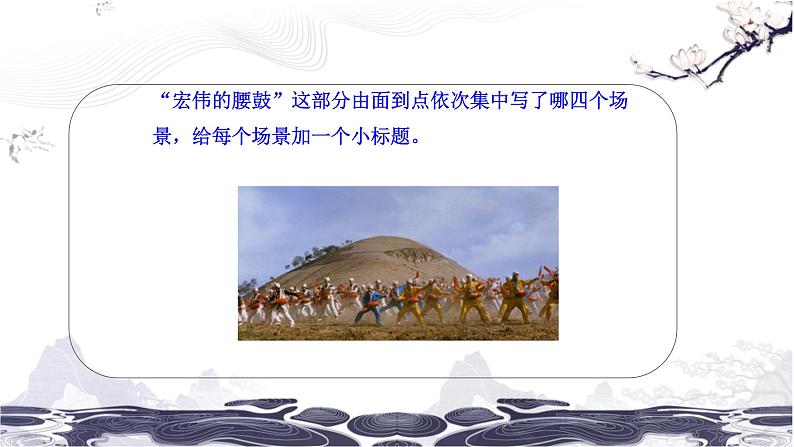 “宏伟的腰鼓”这部分由面到点依次集中写了哪四个场景，给每个场景加一个小标题。